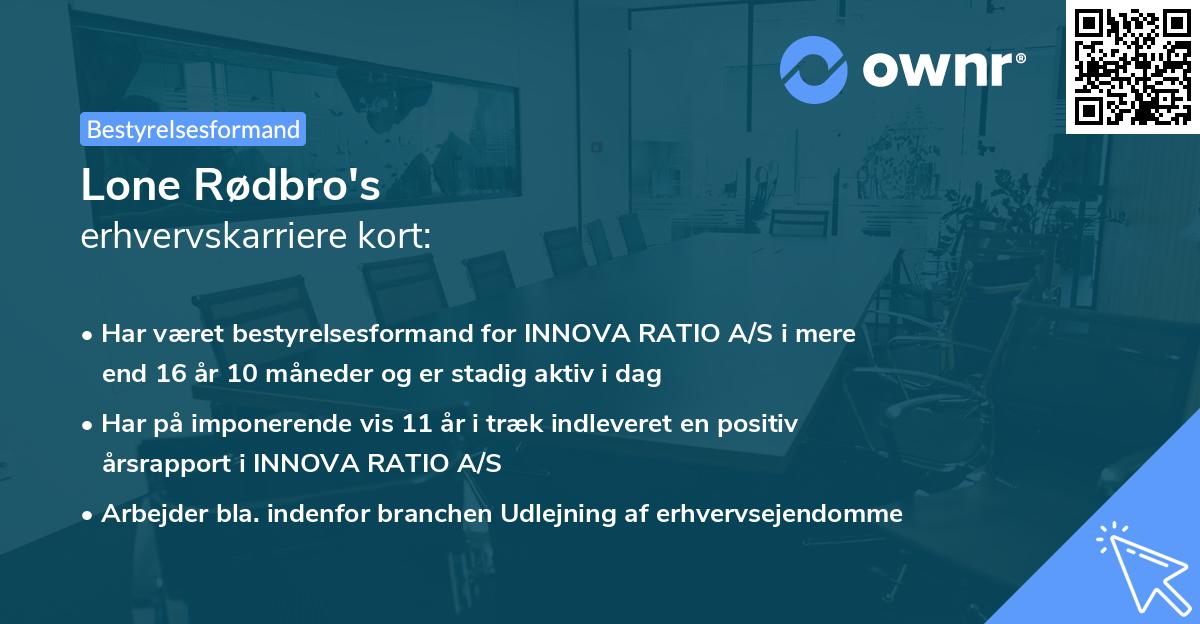 ownr®

Bestyrelsesformand

Lone Rødbro's
erhvervskarriere kort:

• Har været bestyrelsesformand for INNOVA RATIO A/S i mere end 16 år 10 måneder og er stadig aktiv i dag

• Har på imponerende vis 11 år i træk indleveret en positiv årsrapport i INNOVA RATIO A/S

• Arbejder bla. indenfor branchen Udlejning af erhvervsejendomme